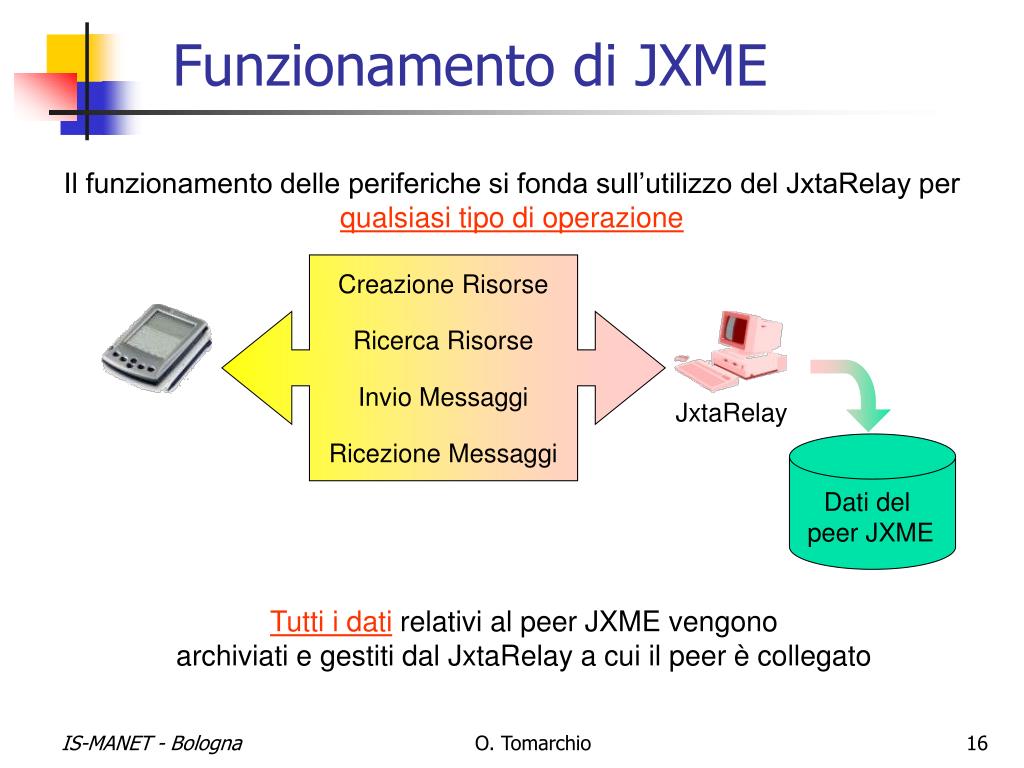 Funzionamento di JXME

Il funzionamento delle periferiche si fonda sull’utilizzo del JxtaRelay per qualsiasi tipo di operazione

Creazione Risorse

Ricerca Risorse

Invio Messaggi

Ricezione Messaggi

JxtaRelay

Dati del peer JXME

Tutti i dati relativi al peer JXME vengono archiviati e gestiti dal JxtaRelay a cui il peer è collegato

IS-MANET - Bologna

O. Tomarchio

16